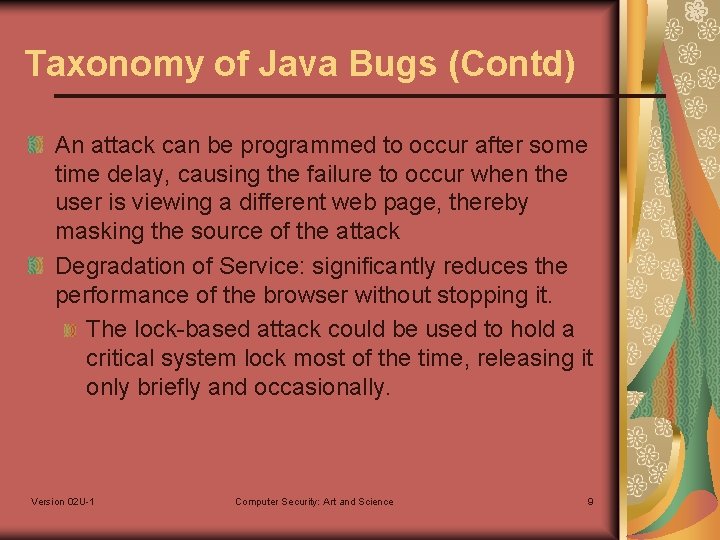 Taxonomy of Java Bugs (Contd)

An attack can be programmed to occur after some time delay, causing the failure to occur when the user is viewing a different web page, thereby masking the source of the attack

Degradation of Service: significantly reduces the performance of the browser without stopping it.

The lock-based attack could be used to hold a critical system lock most of the time, releasing it only briefly and occasionally.

Version 02U-1

Computer Security: Art and Science

9